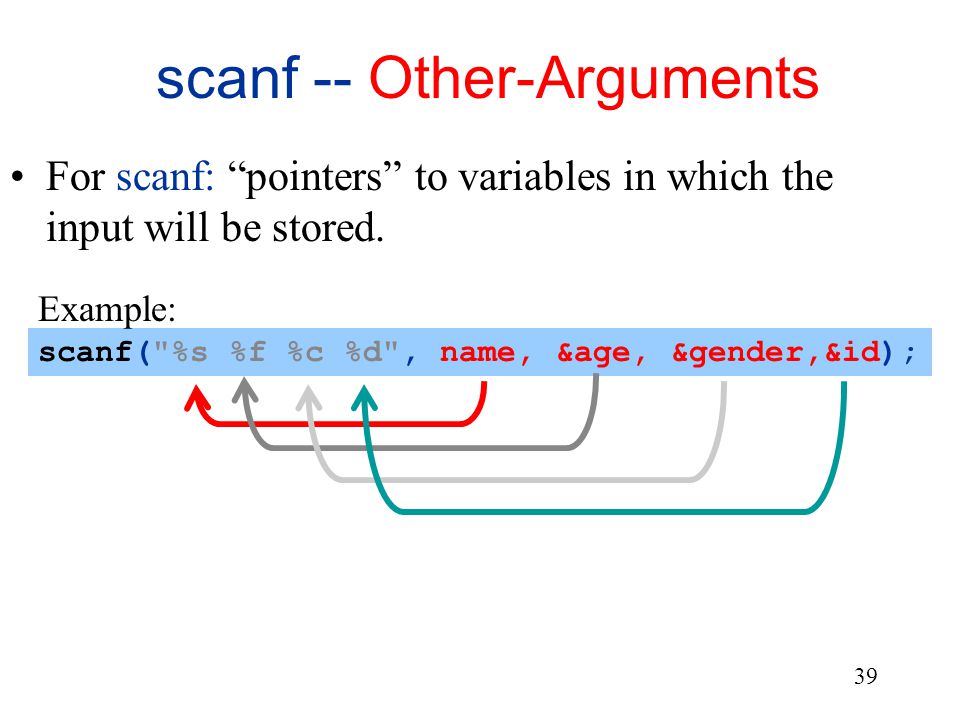 scanf -- Other-Arguments

• For scanf: “pointers” to variables in which the input will be stored.

Example:
scanf("%s %f %c %d", name, &age, &gender,&id);

39